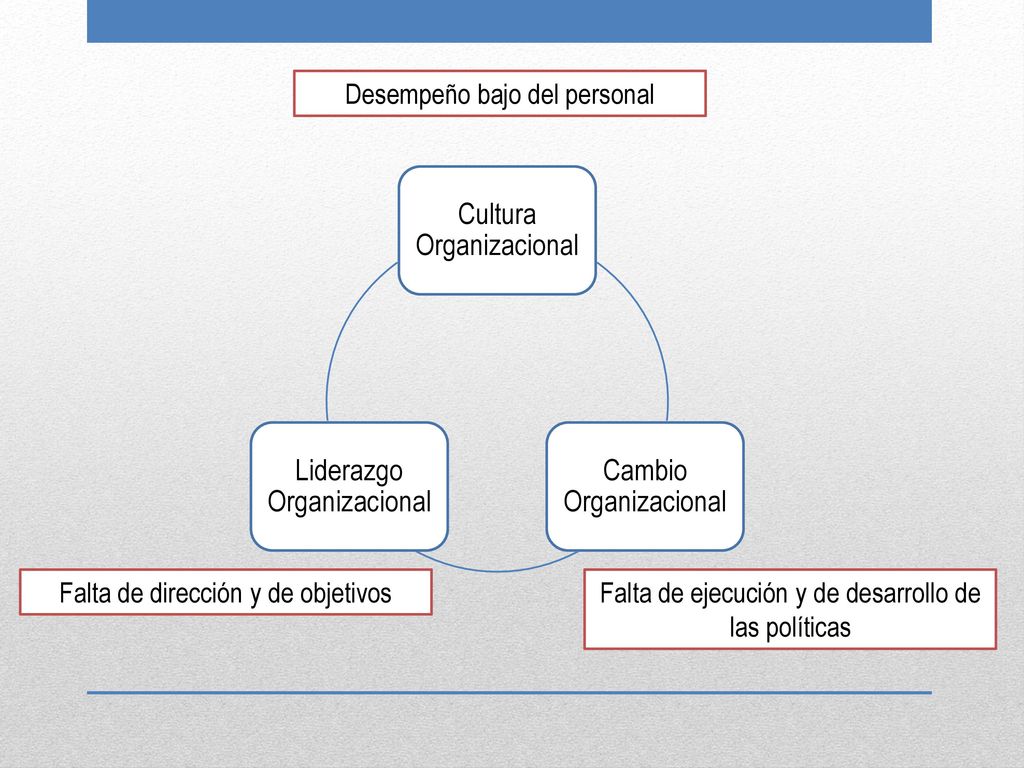 Desempeño bajo del personal

Cultura Organizacional

Liderazgo Organizacional

Cambio Organizacional

Falta de dirección y de objetivos

Falta de ejecución y de desarrollo de las políticas